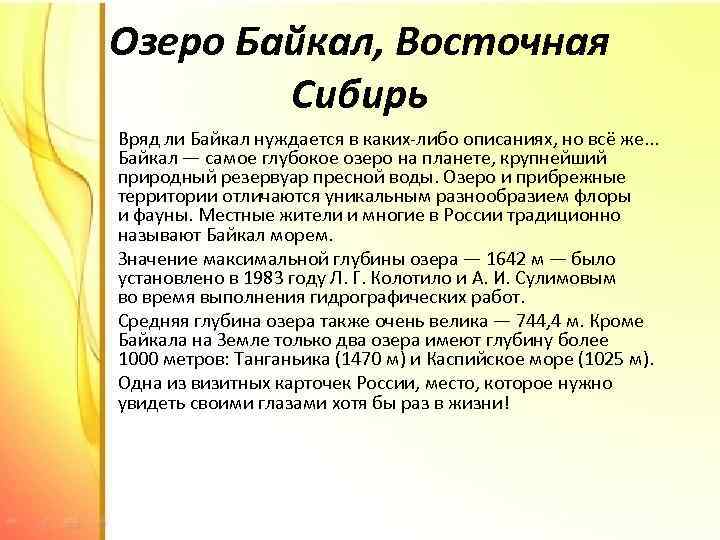 Озеро Байкал, Восточная Сибирь

Вряд ли Байкал нуждается в каких-либо описаниях, но всё же... Байкал — самое глубокое озеро на планете, крупнейший природный резервуар пресной воды. Озеро и прибрежные территории отличаются уникальным разнообразием флоры и фауны. Местные жители и многие в России традиционно называют Байкал морем.

Значение максимальной глубины озера — 1642 м — было установлено в 1983 году Л. Г. Колотило и А. И. Сулимовым во время выполнения гидрографических работ.

Средняя глубина озера также очень велика — 744,4 м. Кроме Байкала на Земле только два озера имеют глубину более 1000 метров: Танганьика (1470 м) и Каспийское море (1025 м).

Одна из визитных карточек России, место, которое нужно увидеть своими глазами хотя бы раз в жизни!